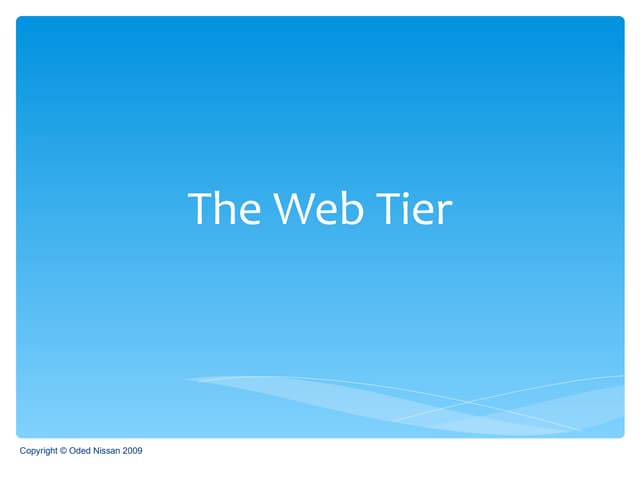 The Web Tier

Copyright © Oded Nissan 2009